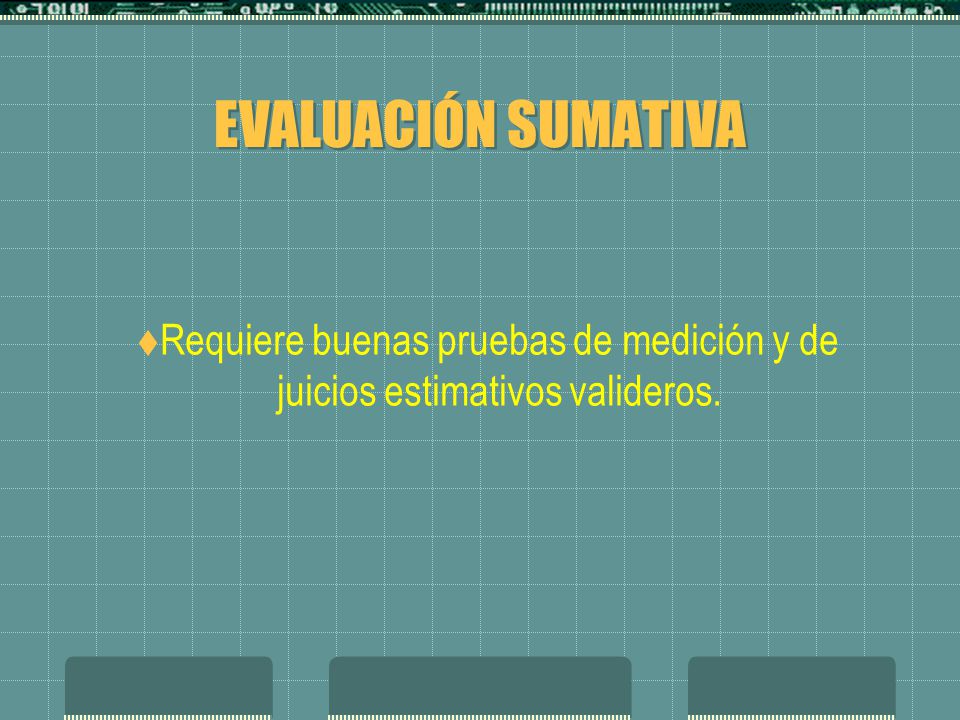 EVALUACIÓN SUMATIVA

♦Requiere buenas pruebas de medición y de juicios estimativos valideros.